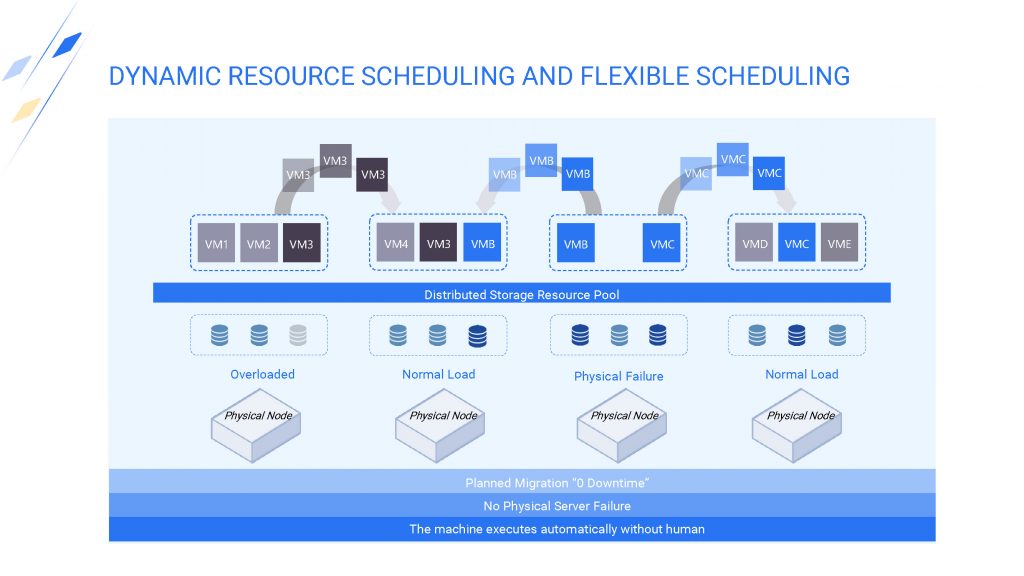 DYNAMIC RESOURCE SCHEDULING AND FLEXIBLE SCHEDULING

VM3 VM3 VM3
VMB VMB VMB
VMC VMC VMC

VM1 VM2 VM3
VM4 VM3 VMB
VMB VMC
VMD VMC VME

Distributed Storage Resource Pool

Overloaded
Normal Load
Physical Failure
Normal Load

Physical Node
Physical Node
Physical Node
Physical Node

Planned Migration "0 Downtime"
No Physical Server Failure
The machine executes automatically without human